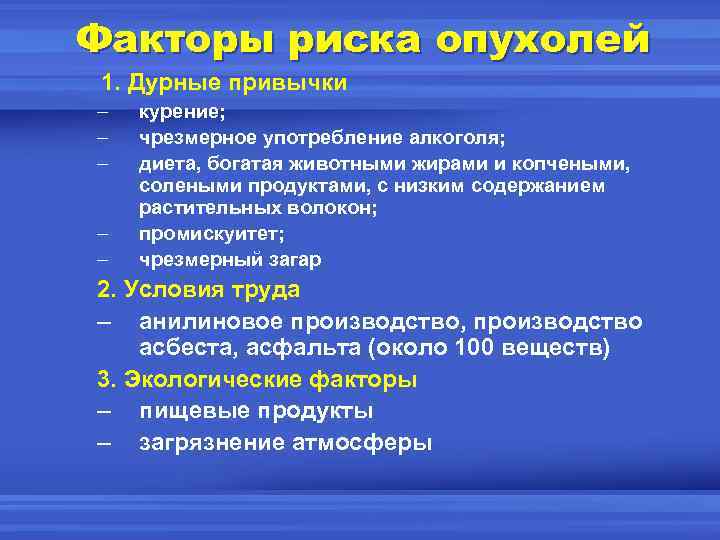 Факторы риска опухолей

1. Дурные привычки

– курение;
– чрезмерное употребление алкоголя;
– диета, богатая животными жирами и копчеными, солеными продуктами, с низким содержанием растительных волокон;
– промискуитет;
– чрезмерный загар

2. Условия труда

– анилиновое производство, производство асбеста, асфальта (около 100 веществ)

3. Экологические факторы

– пищевые продукты
– загрязнение атмосферы